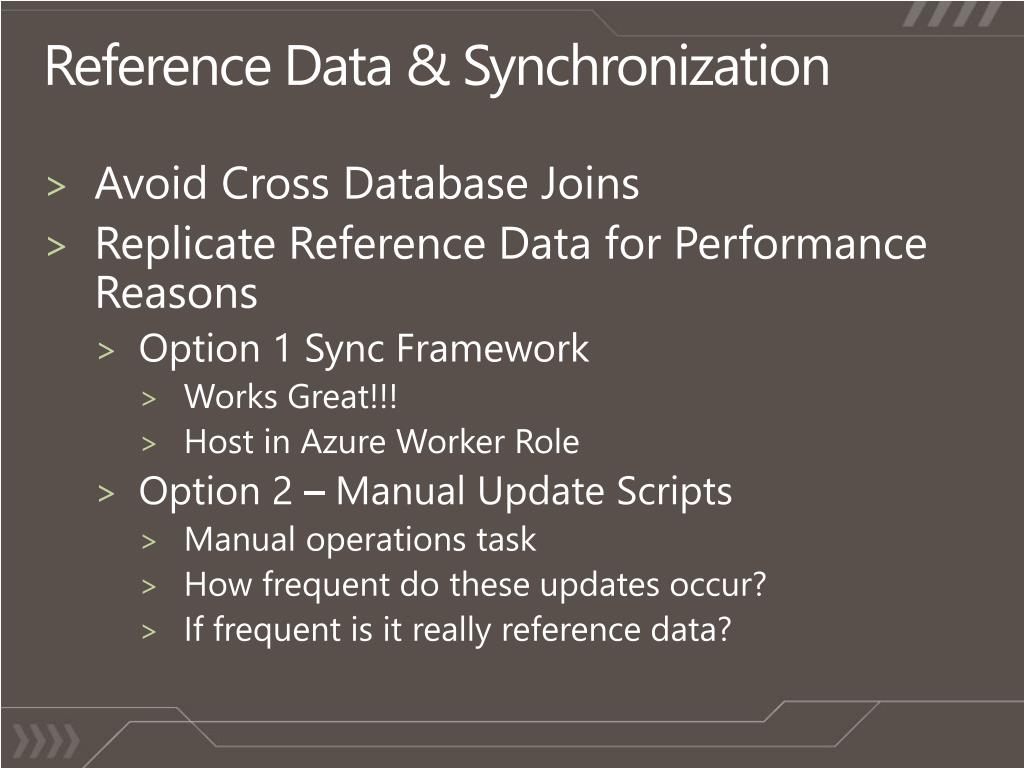 Reference Data & Synchronization

> Avoid Cross Database Joins
> Replicate Reference Data for Performance Reasons
> Option 1 Sync Framework
> Works Great!!!
> Host in Azure Worker Role
> Option 2 – Manual Update Scripts
> Manual operations task
> How frequent do these updates occur?
> If frequent is it really reference data?